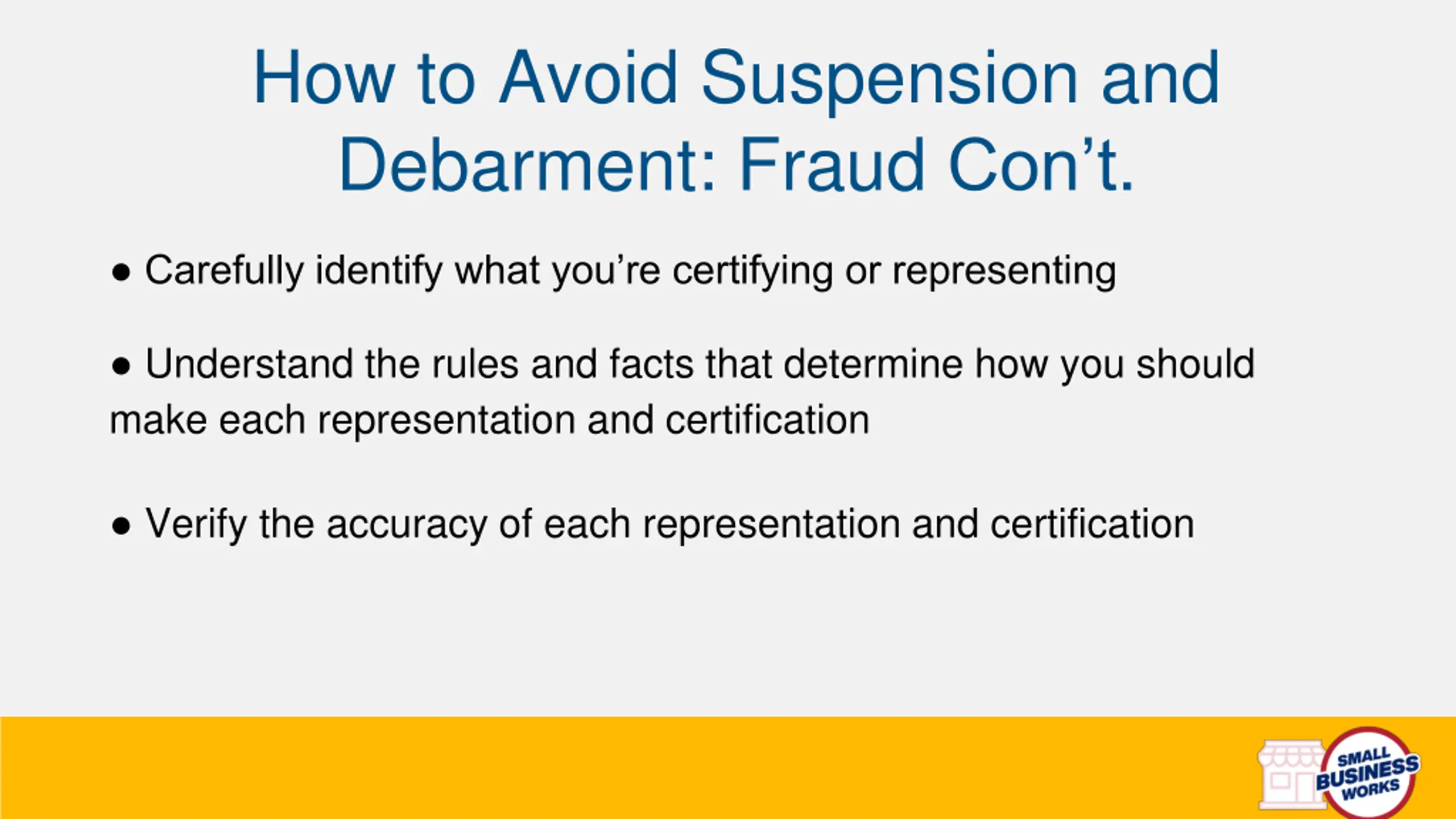 How to Avoid Suspension and Debarment: Fraud Con’t.

● Carefully identify what you’re certifying or representing

● Understand the rules and facts that determine how you should make each representation and certification

● Verify the accuracy of each representation and certification

SMALL BUSINESS WORKS